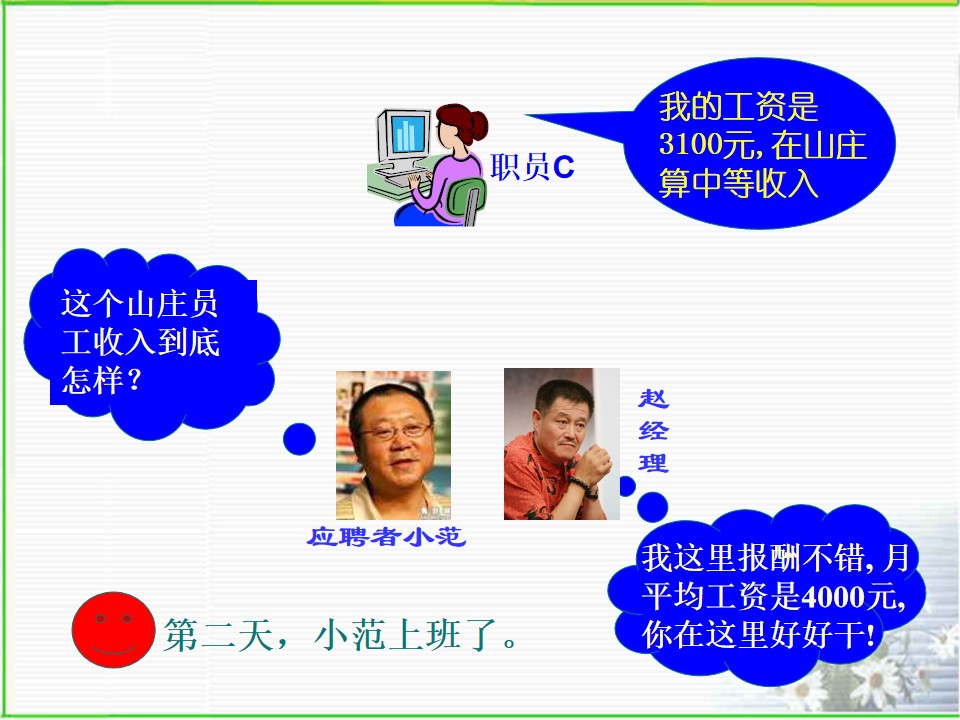 职员C

我的工资是3100元,在山庄算中等收入

这个山庄员工收入到底怎样?

赵经理

应聘者小范

我这里报酬不错,月平均工资是4000元,你在这里好好干!

第二天,小范上班了。